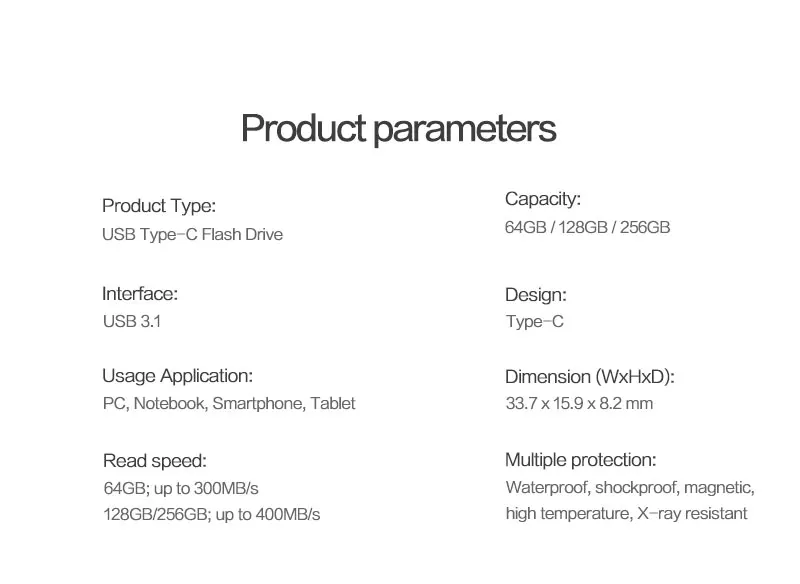 Product parameters

Product Type:
USB Type-C Flash Drive

Interface:
USB 3.1

Usage Application:
PC, Notebook, Smartphone, Tablet

Read speed:
64GB; up to 300MB/s
128GB/256GB; up to 400MB/s

Capacity:
64GB / 128GB / 256GB

Design:
Type-C

Dimension (WxHxD):
33.7 x 15.9 x 8.2 mm

Multiple protection:
Waterproof, shockproof, magnetic, high temperature, X-ray resistant